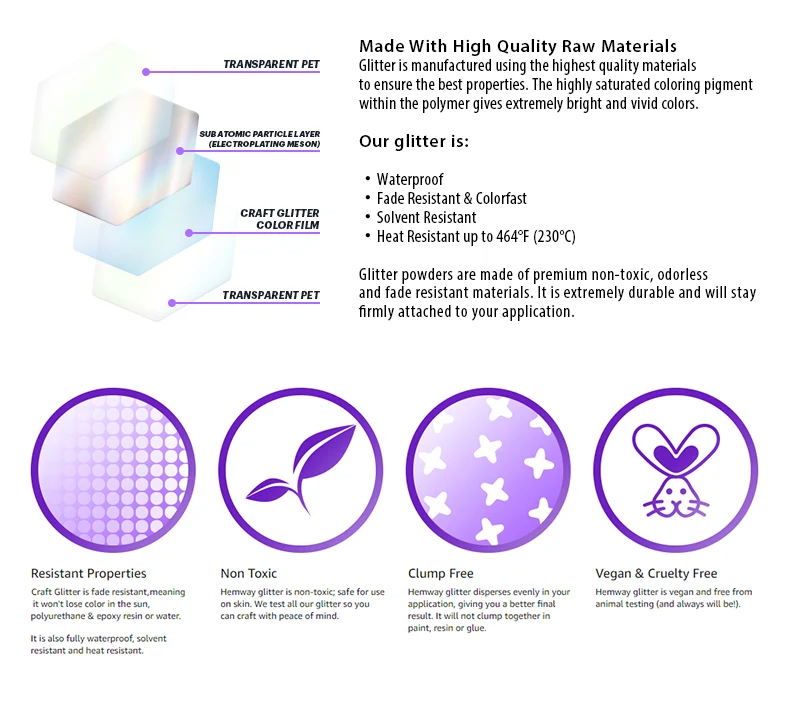 TRANSPARENT PET

SUBATOMIC PARTICLE LAYER (ELECTROPLATING MESON)

CRAFT GLITTER COLOR FILM

TRANSPARENT PET

Made With High Quality Raw Materials
Glitter is manufactured using the highest quality materials to ensure the best properties. The highly saturated coloring pigment within the polymer gives extremely bright and vivid colors.

Our glitter is:

• Waterproof
• Fade Resistant & Colorfast
• Solvent Resistant
• Heat Resistant up to 464°F (230°C)

Glitter powders are made of premium non-toxic, odorless and fade resistant materials. It is extremely durable and will stay firmly attached to your application.

Resistant Properties
Craft Glitter is fade resistant,meaning it won't lose color in the sun, polyurethane & epoxy resin or water.

It is also fully waterproof, solvent resistant and heat resistant.

Non Toxic
Hemway glitter is non-toxic; safe for use on skin. We test all our glitter so you can craft with peace of mind.

Clump Free
Hemway glitter disperses evenly in your application, giving you a better final result. It will not clump together in paint, resin or glue.

Vegan & Cruelty Free
Hemway glitter is vegan and free from animal testing (and always will be!).